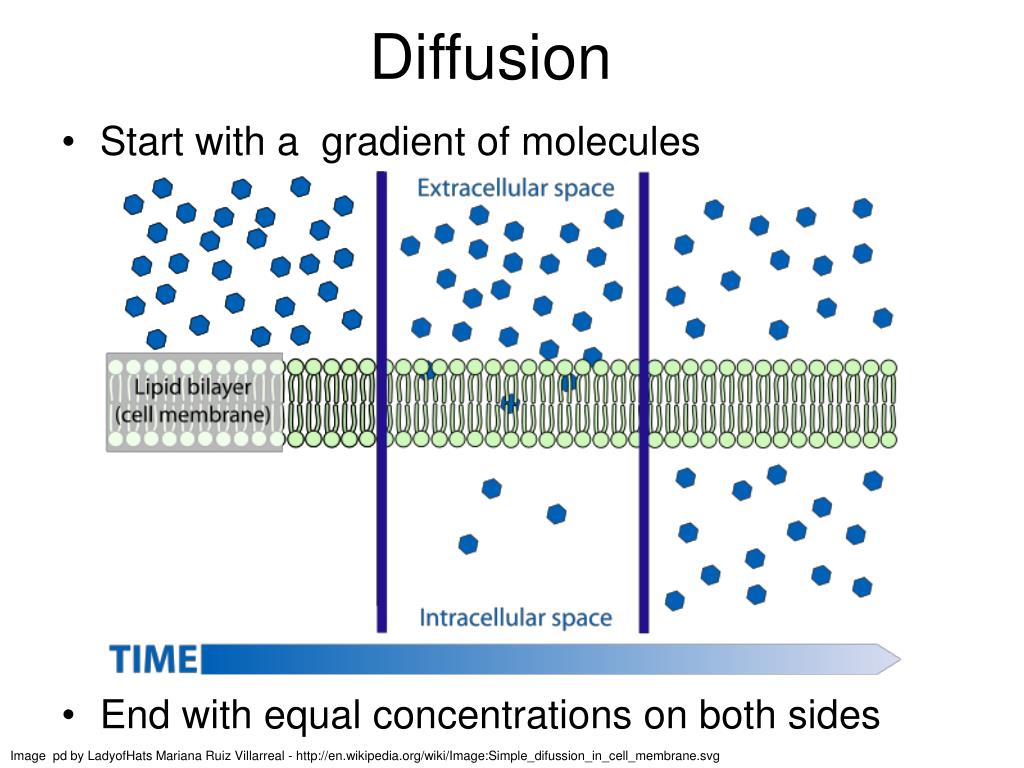 Diffusion

• Start with a gradient of molecules

Extracellular space

Lipid bilayer (cell membrane)

Intracellular space

TIME

• End with equal concentrations on both sides

Image pd by LadyofHats Mariana Ruiz Villarreal - http://en.wikipedia.org/wiki/Image:Simple_difussion_in_cell_membrane.svg